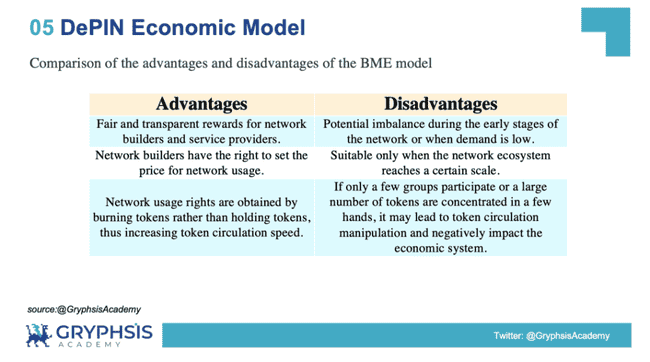 05 DePIN Economic Model

Comparison of the advantages and disadvantages of the BME model

| Advantages | Disadvantages |
|---|---|
| Fair and transparent rewards for network builders and service providers. | Potential imbalance during the early stages of the network or when demand is low. |
| Network builders have the right to set the price for network usage. | Suitable only when the network ecosystem reaches a certain scale. |
| Network usage rights are obtained by burning tokens rather than holding tokens, thus increasing token circulation speed. | If only a few groups participate or a large number of tokens are concentrated in a few hands, it may lead to token circulation manipulation and negatively impact the economic system. |

source:@GryphsisAcademy

GRYPHSIS ACADEMY

Twitter: @GryphsisAcademy